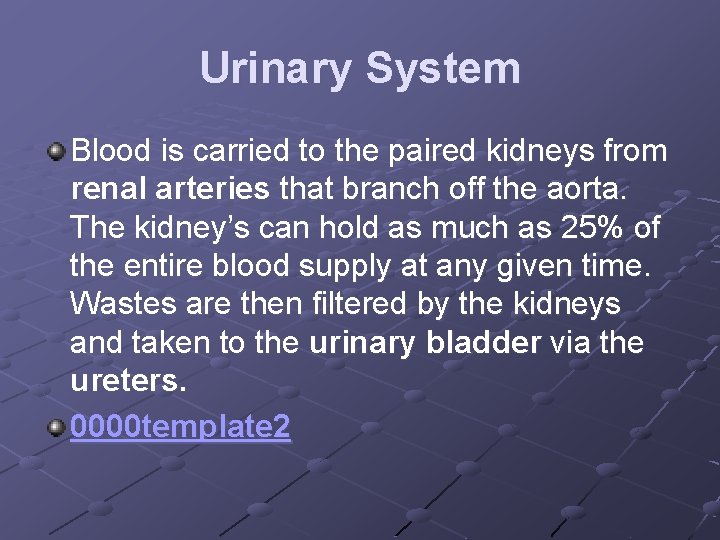 Urinary System

Blood is carried to the paired kidneys from renal arteries that branch off the aorta. The kidney’s can hold as much as 25% of the entire blood supply at any given time. Wastes are then filtered by the kidneys and taken to the urinary bladder via the ureters.

0000template2